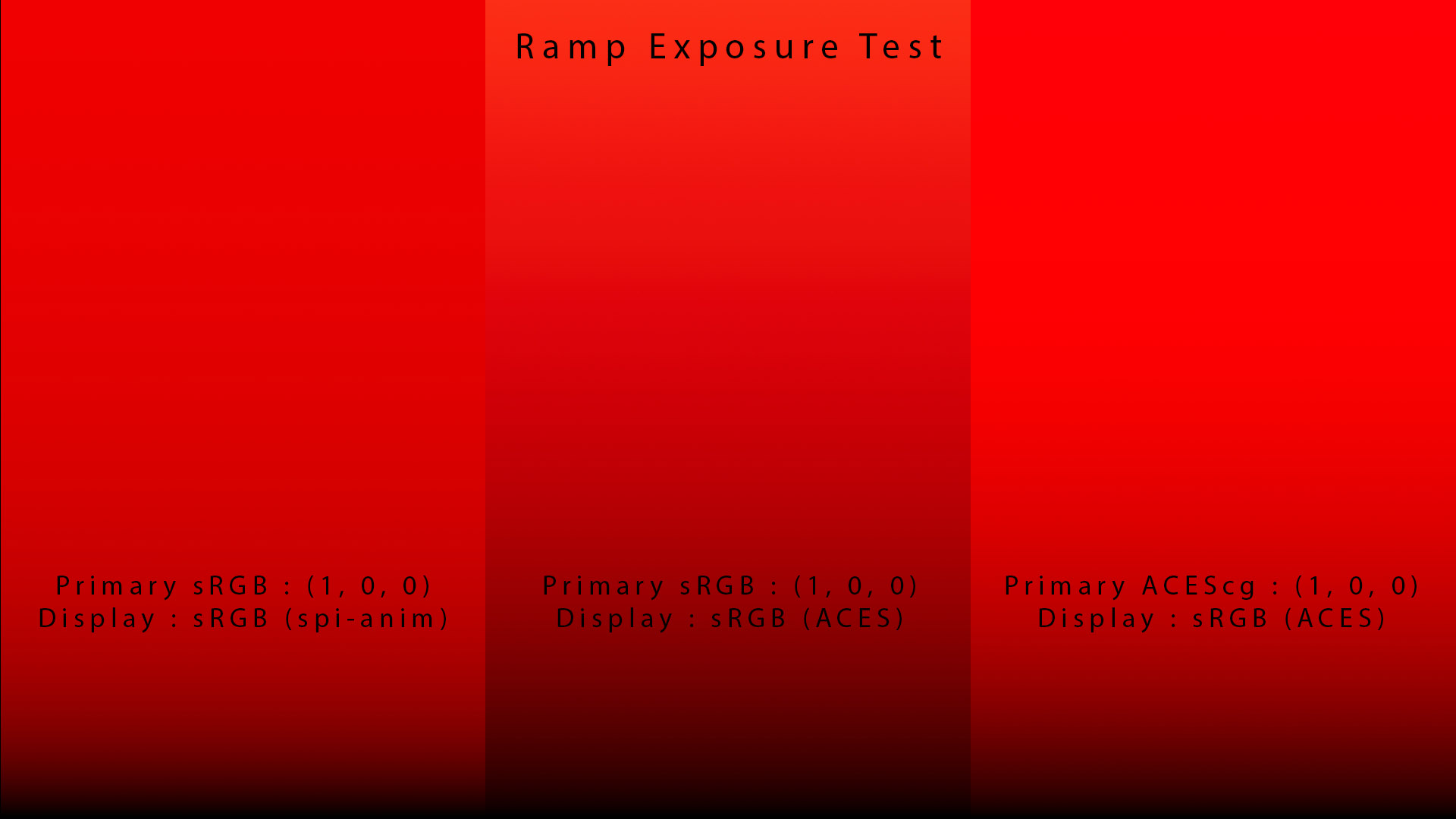 Ramp Exposure Test

Primary sRGB : (1, 0, 0)
Display : sRGB (spi-anim)

Primary sRGB : (1, 0, 0)
Display : sRGB (ACES)

Primary ACEScg : (1, 0, 0)
Display : sRGB (ACES)